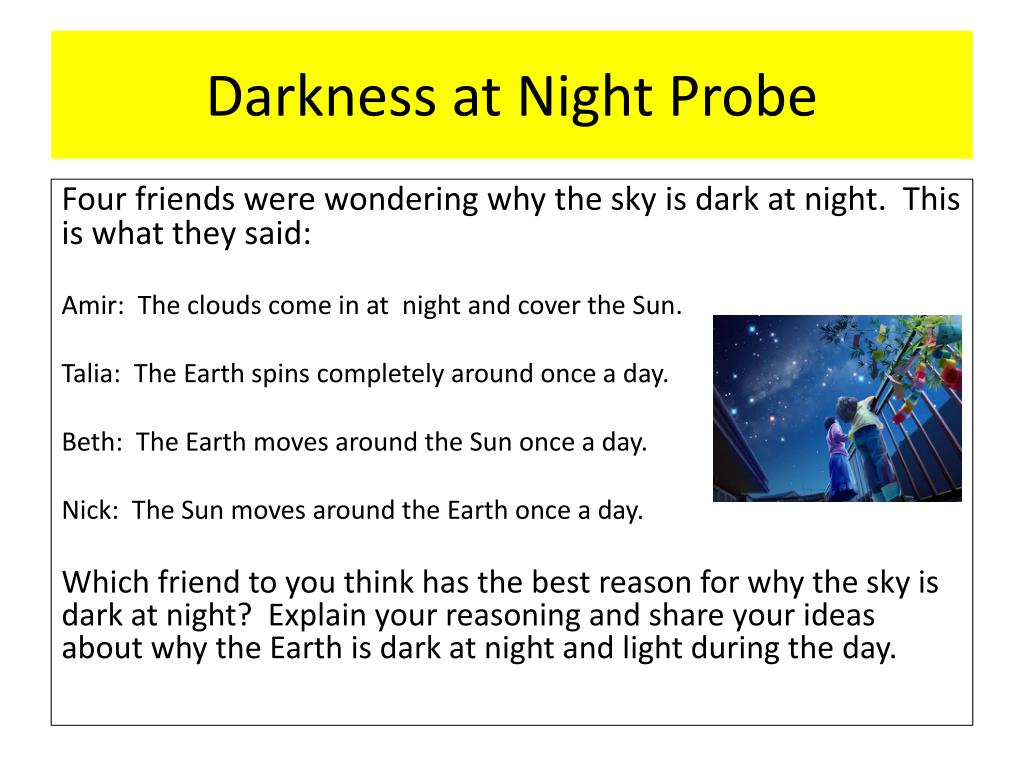 Darkness at Night Probe

Four friends were wondering why the sky is dark at night. This is what they said:

Amir: The clouds come in at night and cover the Sun.

Talia: The Earth spins completely around once a day.

Beth: The Earth moves around the Sun once a day.

Nick: The Sun moves around the Earth once a day.

Which friend to you think has the best reason for why the sky is dark at night? Explain your reasoning and share your ideas about why the Earth is dark at night and light during the day.